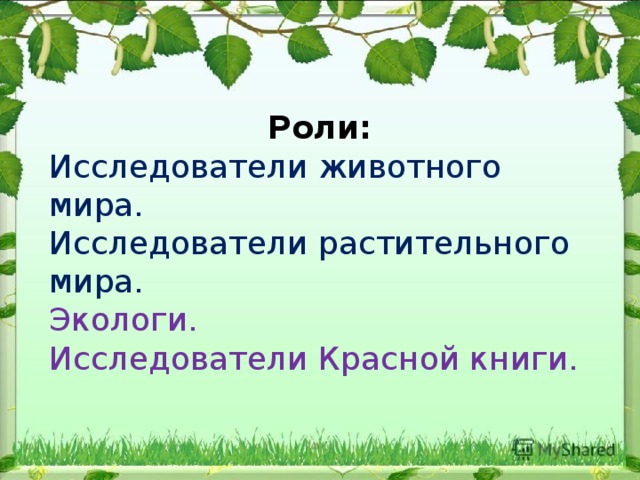 Роли:
Исследователи животного мира.
Исследователи растительного мира.
Экологи.
Исследователи Красной книги.

MyShared